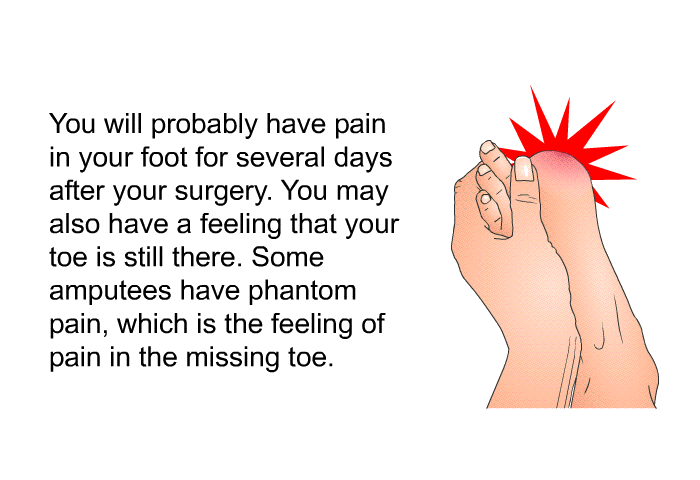 You will probably have pain in your foot for several days after your surgery. You may also have a feeling that your toe is still there. Some amputees have phantom pain, which is the feeling of pain in the missing toe.